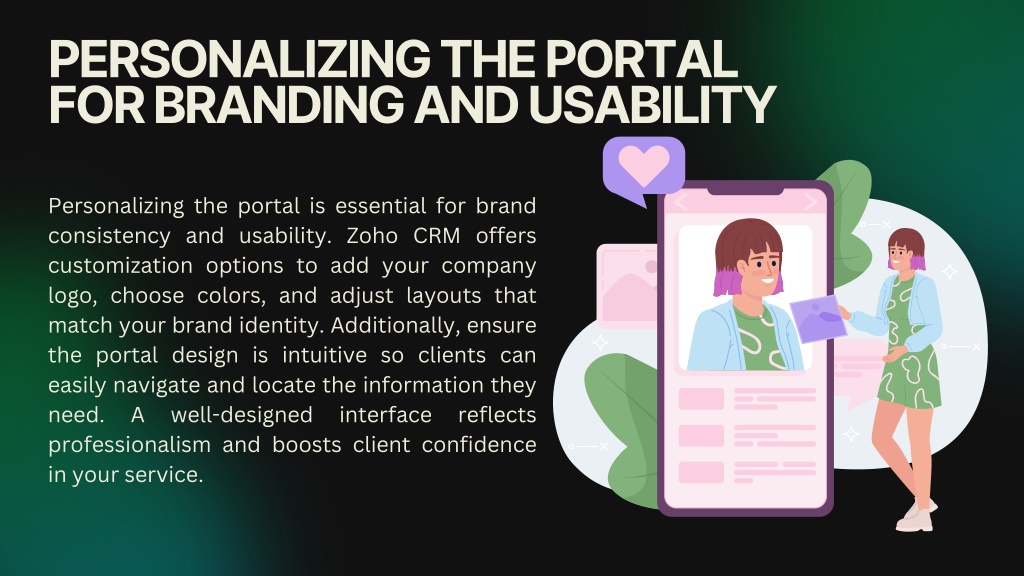 PERSONALIZING THE PORTAL FOR BRANDING AND USABILITY

Personalizing the portal is essential for brand consistency and usability. Zoho CRM offers customization options to add your company logo, choose colors, and adjust layouts that match your brand identity. Additionally, ensure the portal design is intuitive so clients can easily navigate and locate the information they need. A well-designed interface reflects professionalism and boosts client confidence in your service.